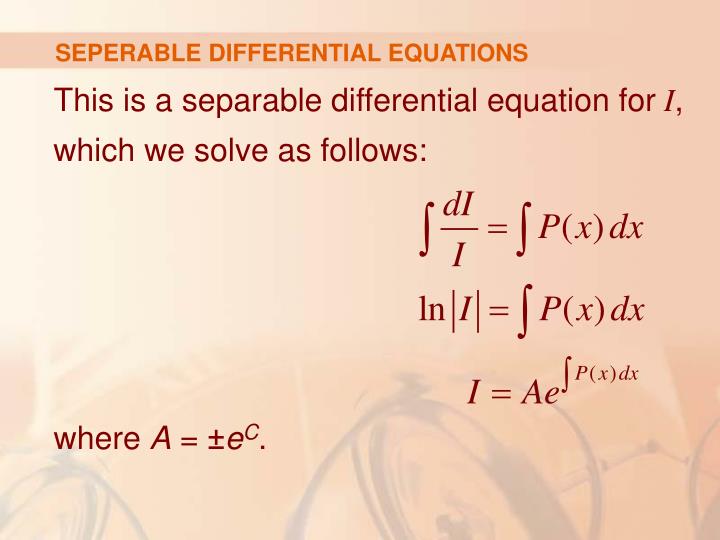 SEPERABLE DIFFERENTIAL EQUATIONS

This is a separable differential equation for $I$, which we solve as follows:

$\int \frac{dI}{I} = \int P(x)\,dx$

$\ln|I| = \int P(x)\,dx$

$I = Ae^{\int P(x)\,dx}$

where $A = \pm e^C$.